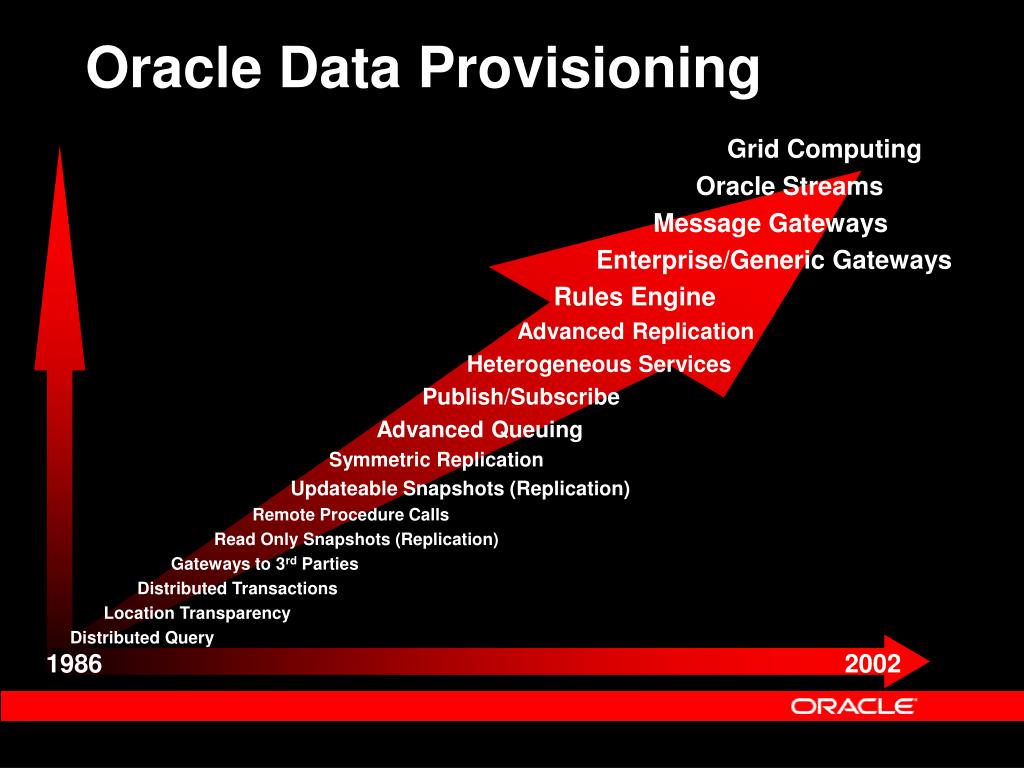 Oracle Data Provisioning

Grid Computing
Oracle Streams
Message Gateways
Enterprise/Generic Gateways
Rules Engine
Advanced Replication
Heterogeneous Services
Publish/Subscribe
Advanced Queuing
Symmetric Replication
Updateable Snapshots (Replication)
Remote Procedure Calls
Read Only Snapshots (Replication)
Gateways to 3$^{rd}$ Parties
Distributed Transactions
Location Transparency
Distributed Query

1986
2002

ORACLE